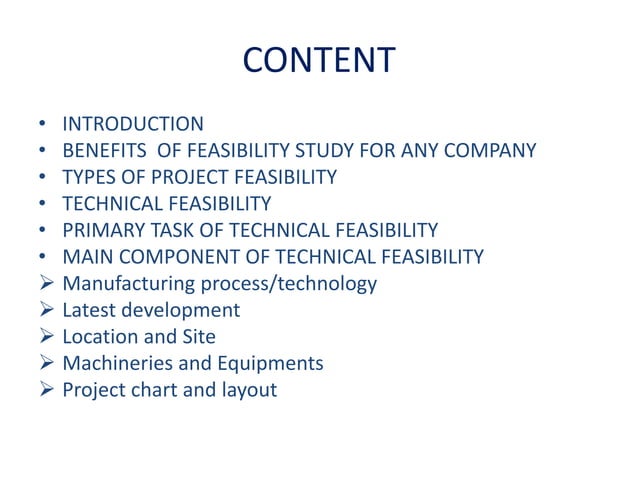 CONTENT

• INTRODUCTION
• BENEFITS OF FEASIBILITY STUDY FOR ANY COMPANY
• TYPES OF PROJECT FEASIBILITY
• TECHNICAL FEASIBILITY
• PRIMARY TASK OF TECHNICAL FEASIBILITY
• MAIN COMPONENT OF TECHNICAL FEASIBILITY
➢ Manufacturing process/technology
➢ Latest development
➢ Location and Site
➢ Machineries and Equipments
➢ Project chart and layout